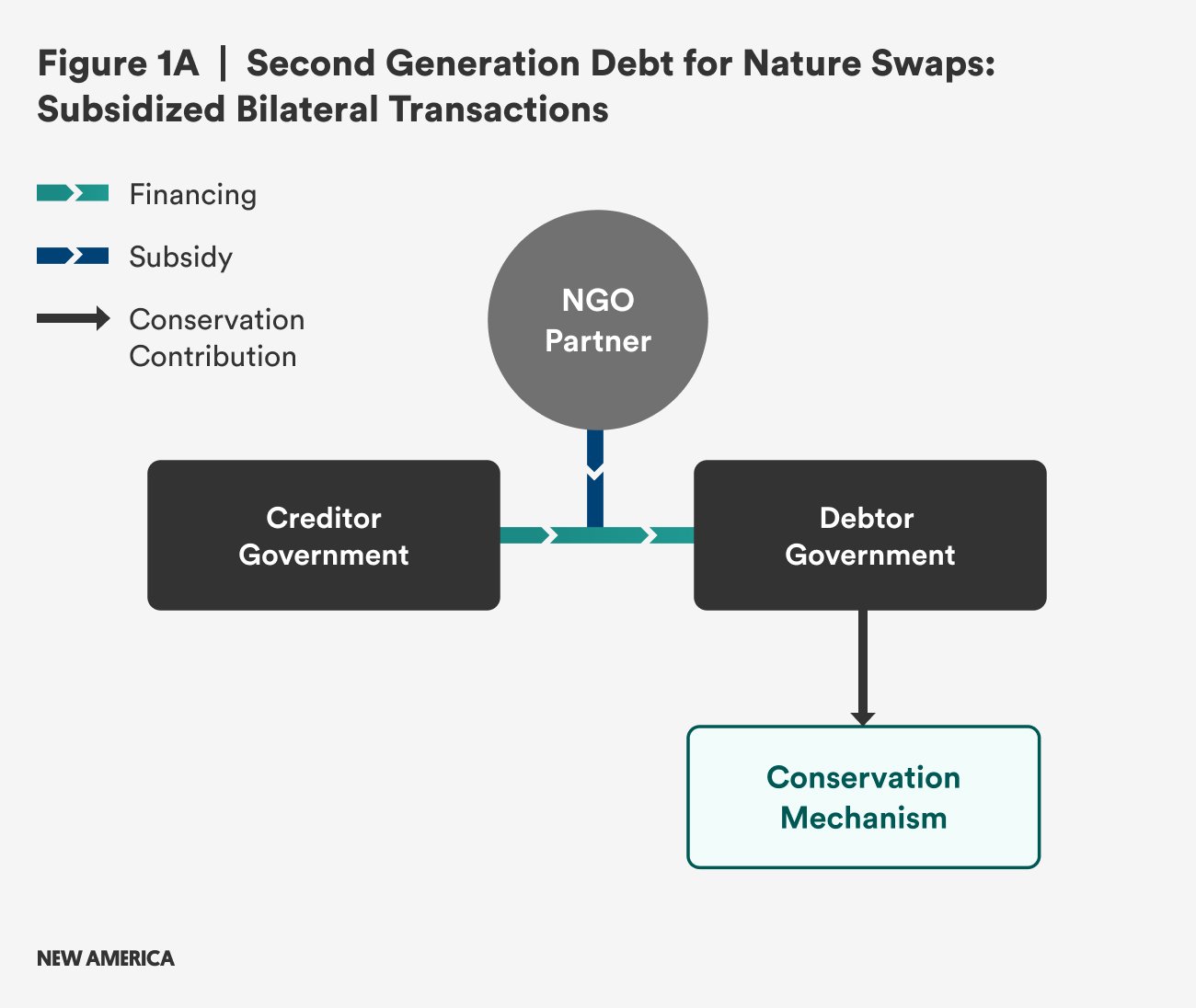 Figure 1A | Second Generation Debt for Nature Swaps: Subsidized Bilateral Transactions

Financing

Subsidy

Conservation Contribution

NGO Partner

Creditor Government

Debtor Government

Conservation Mechanism

NEW AMERICA